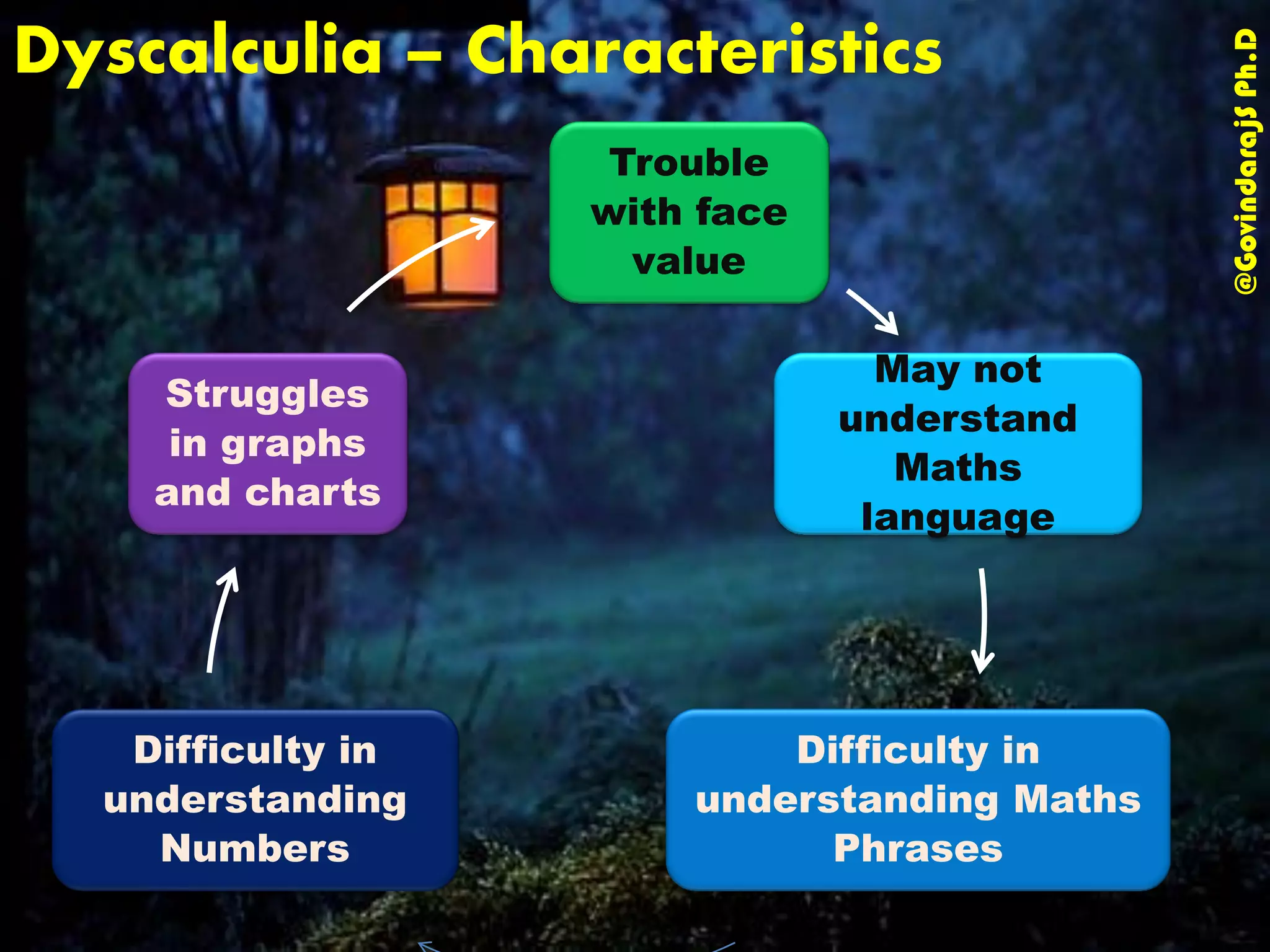 Dyscalculia – Characteristics

@GovindarajS Ph.D

Trouble with face value

May not understand Maths language

Difficulty in understanding Maths Phrases

Difficulty in understanding Numbers

Struggles in graphs and charts